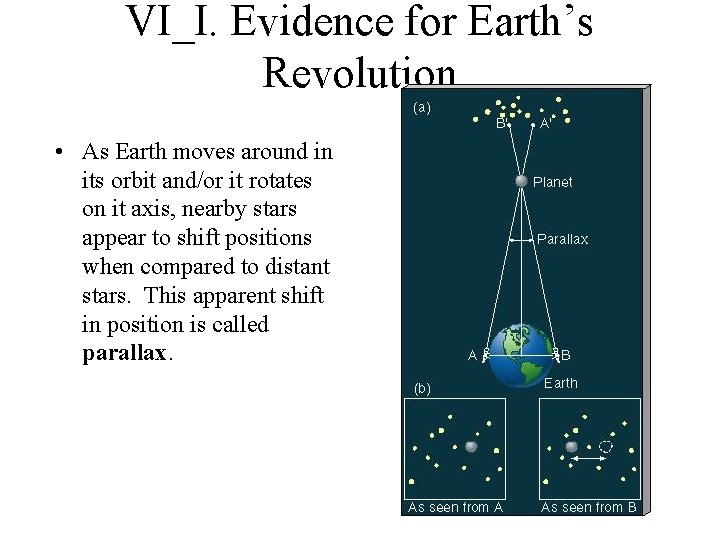 VI_I. Evidence for Earth's Revolution

• As Earth moves around in its orbit and/or it rotates on it axis, nearby stars appear to shift positions when compared to distant stars. This apparent shift in position is called **parallax**.

(a)

B'

A'

Planet

Parallax

A

B

Earth

(b)

As seen from A

As seen from B